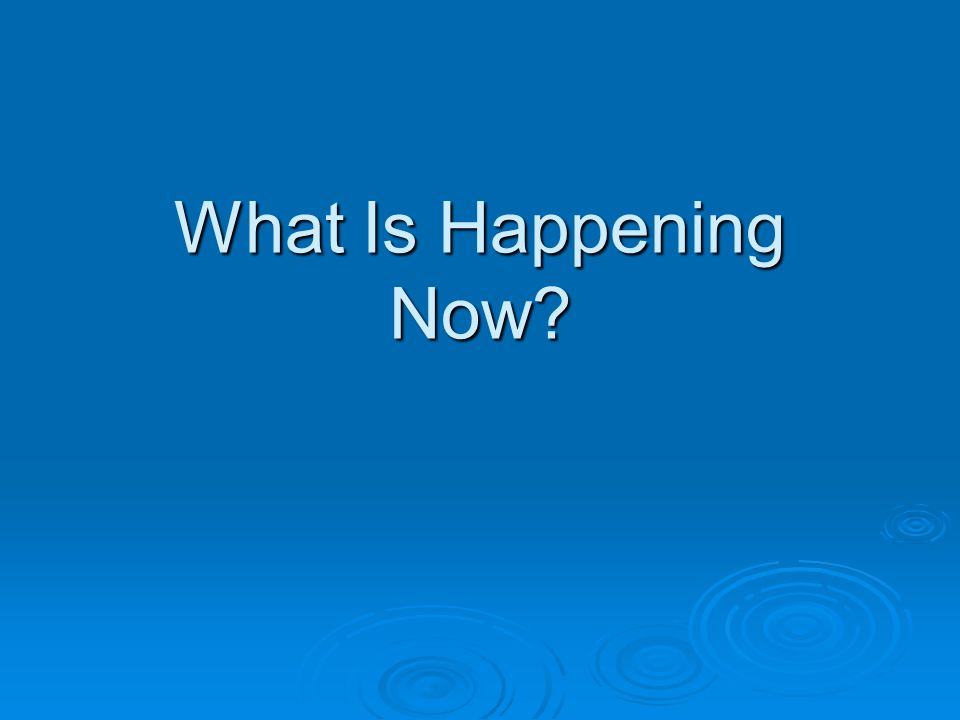 What Is Happening Now?